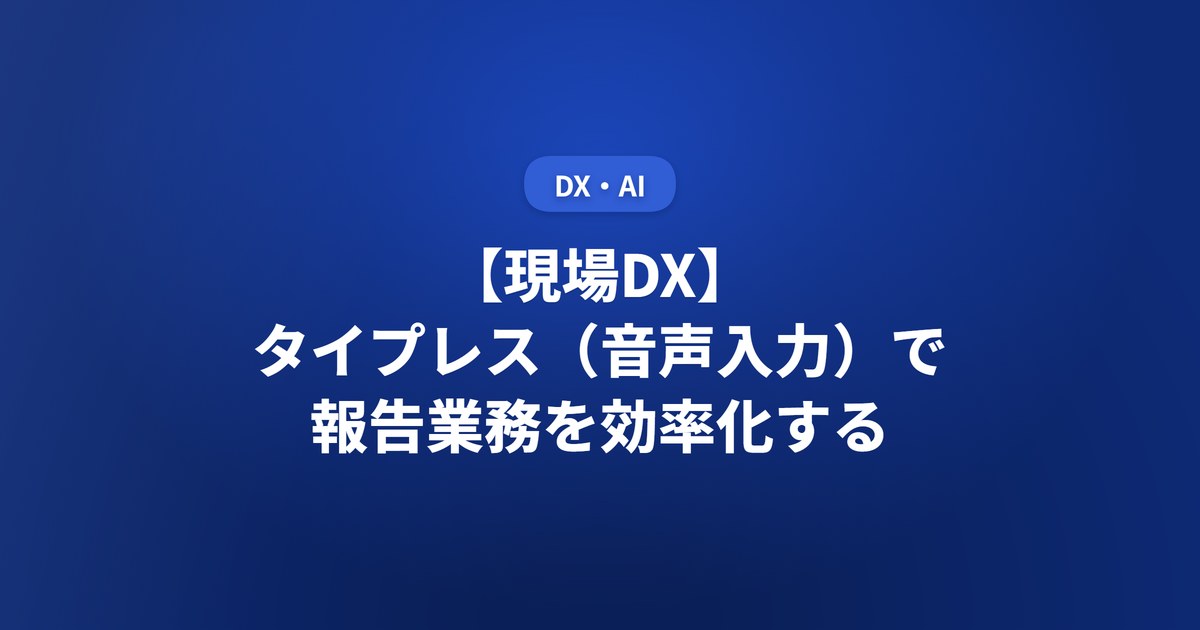 DX・AI

【現場DX】
タイプレス（音声入力）で
報告業務を効率化する